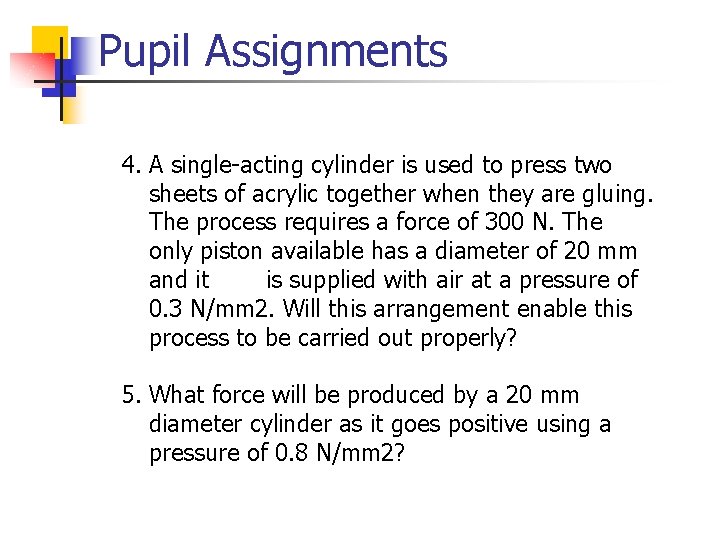 Pupil Assignments

4. A single-acting cylinder is used to press two sheets of acrylic together when they are gluing. The process requires a force of 300 N. The only piston available has a diameter of 20 mm and it is supplied with air at a pressure of 0.3 N/mm2. Will this arrangement enable this process to be carried out properly?

5. What force will be produced by a 20 mm diameter cylinder as it goes positive using a pressure of 0.8 N/mm2?